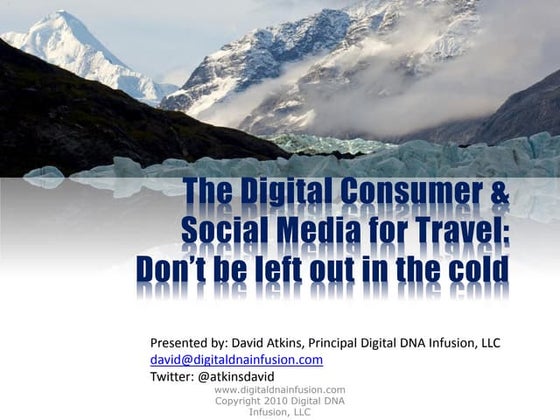 The Digital Consumer & Social Media for Travel: Don't be left out in the cold

Presented by: David Atkins, Principal Digital DNA Infusion, LLC
david@digitaldnainfusion.com
Twitter: @atkinsdavid

www.digitaldnainfusion.com
Copyright 2010 Digital DNA Infusion, LLC